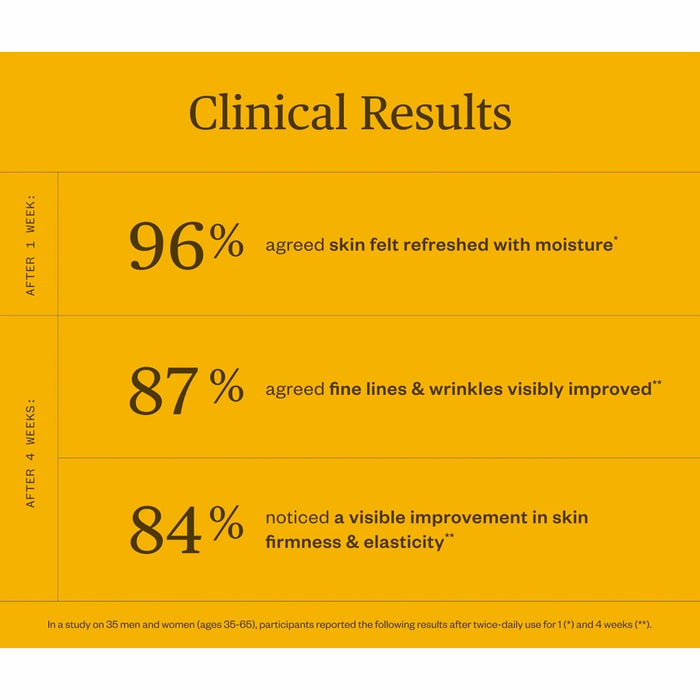 Clinical Results

AFTER 1 WEEK:

96% agreed skin felt refreshed with moisture*

AFTER 4 WEEKS:

87% agreed fine lines & wrinkles visibly improved**

84% noticed a visible improvement in skin firmness & elasticity**

In a study on 35 men and women (ages 35-65), participants reported the following results after twice-daily use for 1 (*) and 4 weeks (**).